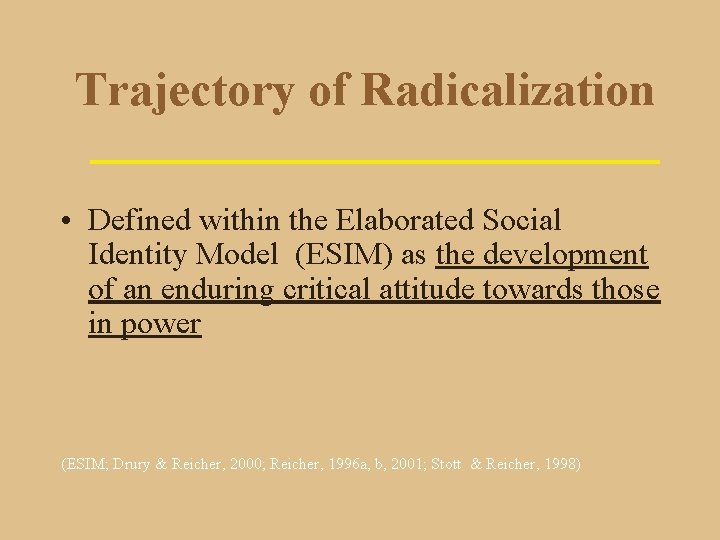 Trajectory of Radicalization

• Defined within the Elaborated Social Identity Model (ESIM) as the development of an enduring critical attitude towards those in power

(ESIM; Drury & Reicher, 2000; Reicher, 1996a, b, 2001; Stott & Reicher, 1998)